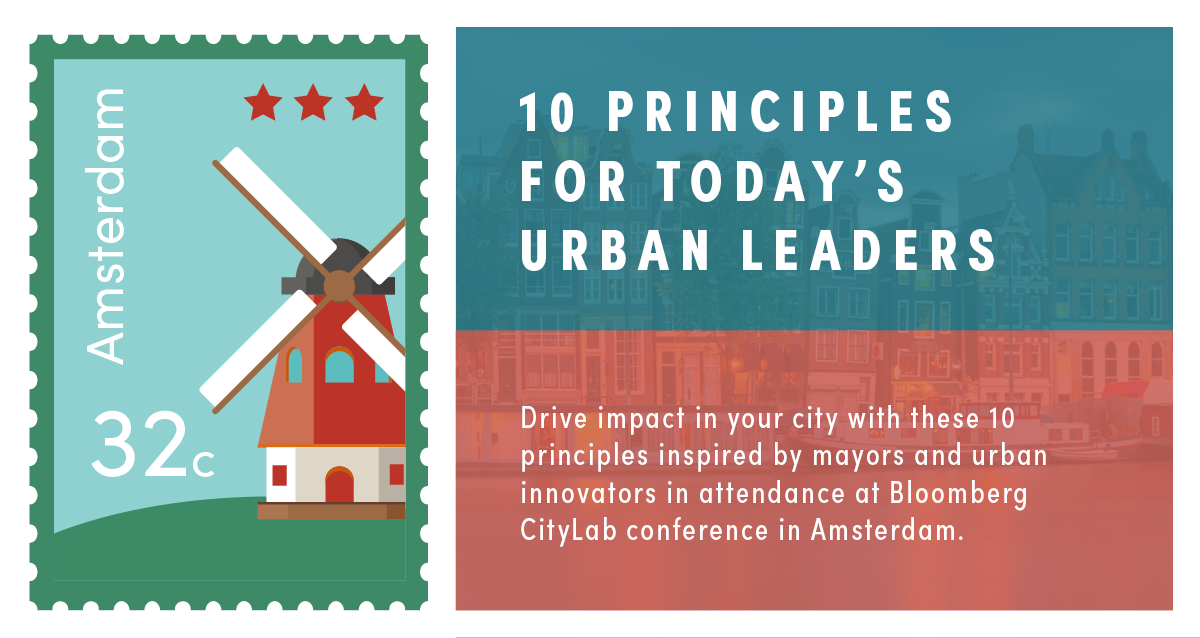 Amsterdam

32c

10 PRINCIPLES FOR TODAY'S URBAN LEADERS

Drive impact in your city with these 10 principles inspired by mayors and urban innovators in attendance at Bloomberg CityLab conference in Amsterdam.